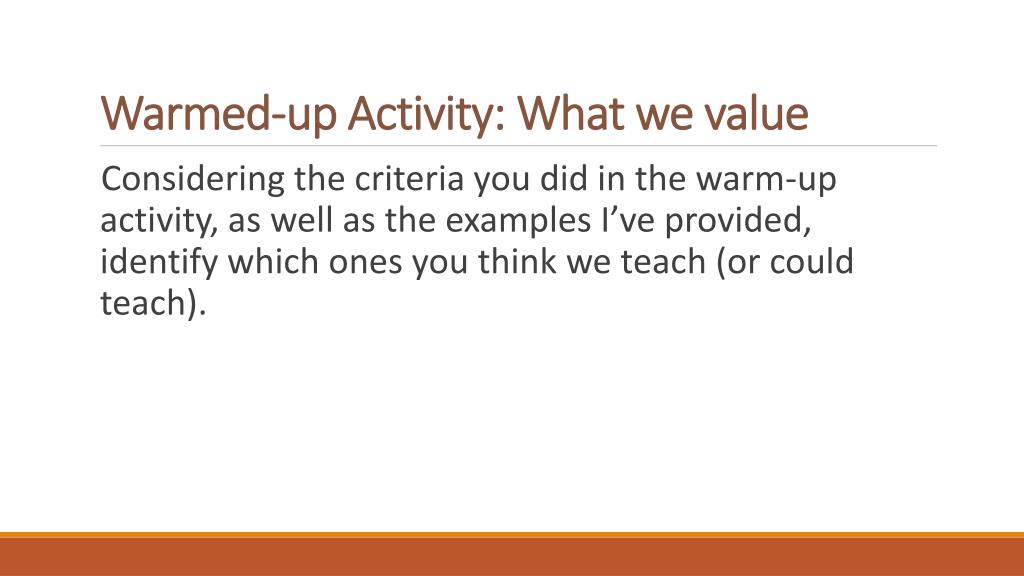 Warmed-up Activity: What we value

Considering the criteria you did in the warm-up activity, as well as the examples I've provided, identify which ones you think we teach (or could teach).